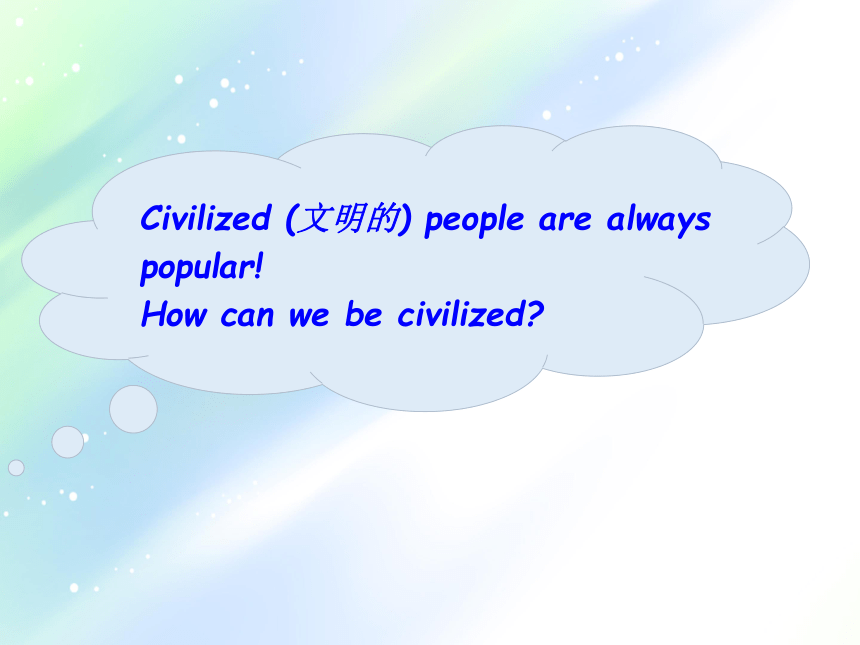 Civilized (文明的) people are always popular!
How can we be civilized?